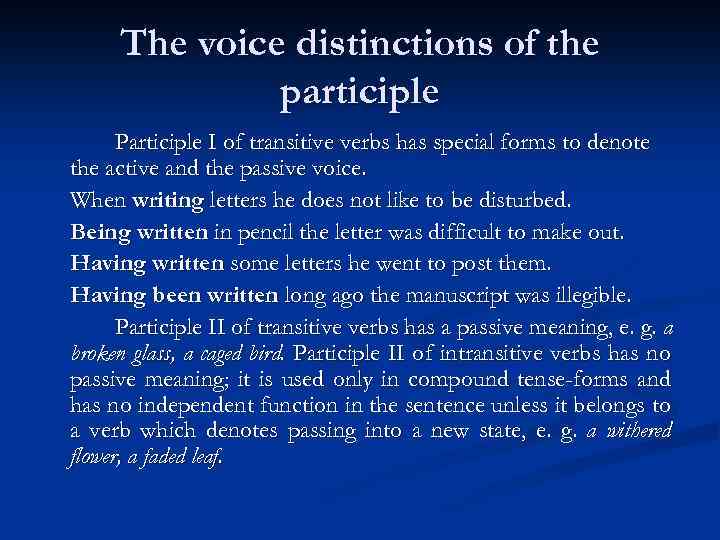 The voice distinctions of the participle

Participle I of transitive verbs has special forms to denote the active and the passive voice.

When writing letters he does not like to be disturbed.

Being written in pencil the letter was difficult to make out.

Having written some letters he went to post them.

Having been written long ago the manuscript was illegible.

Participle II of transitive verbs has a passive meaning, e. g. a broken glass, a caged bird. Participle II of intransitive verbs has no passive meaning; it is used only in compound tense-forms and has no independent function in the sentence unless it belongs to a verb which denotes passing into a new state, e. g. a withered flower, a faded leaf.